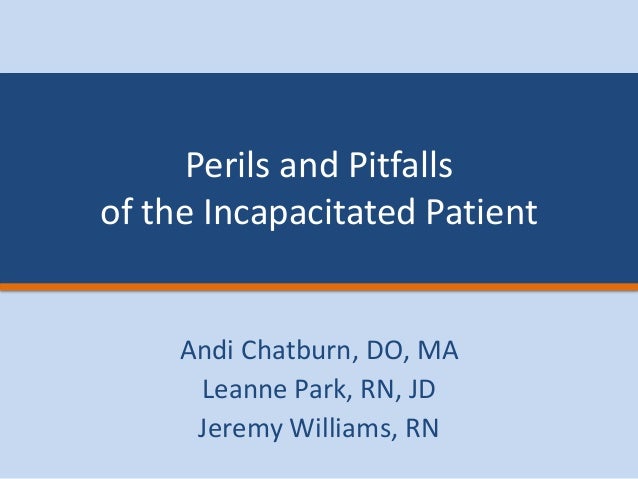 Perils and Pitfalls
of the Incapacitated Patient

Andi Chatburn, DO, MA
Leanne Park, RN, JD
Jeremy Williams, RN